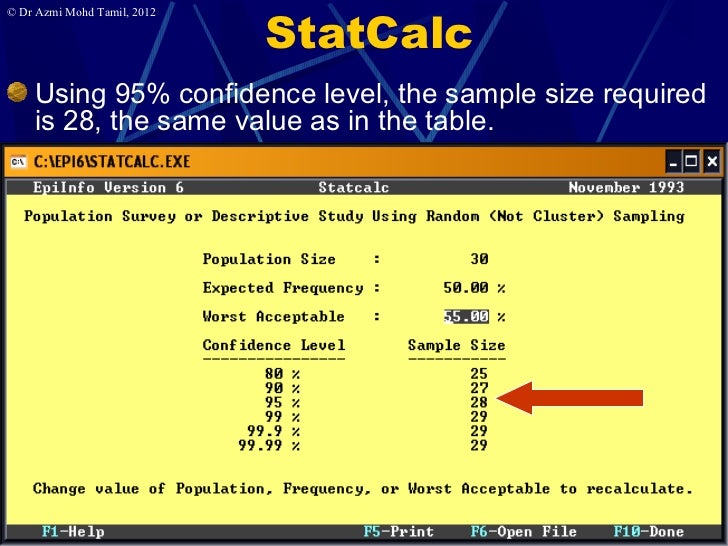 © Dr Azmi Mohd Tamil, 2012

StatCalc

Using 95% confidence level, the sample size required is 28, the same value as in the table.

C:\EPI6\STATCALC.EXE

EpiInfo Version 6 Statcalc November 1993

Population Survey or Descriptive Study Using Random (Not Cluster) Sampling

Population Size : 30

Expected Frequency : 50.00 %

Worst Acceptable : 55.00 %

| Confidence Level | Sample Size |
|---|---|
| 80 % | 25 |
| 90 % | 27 |
| 95 % | 28 |
| 99 % | 29 |
| 99.9 % | 29 |
| 99.99 % | 29 |

Change value of Population, Frequency, or Worst Acceptable to recalculate.

F1-Help F5-Print F6-Open File F10-Done